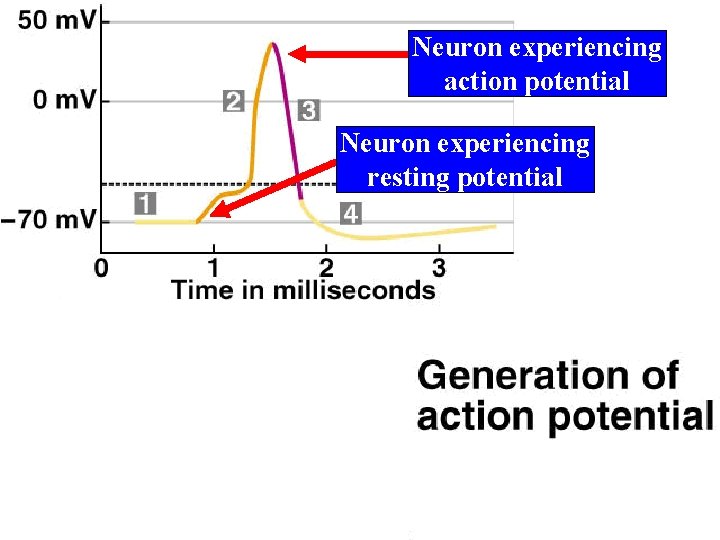 50 mV

0 mV

–70 mV

1

2

3

4

Neuron experiencing action potential

Neuron experiencing resting potential

0 1 2 3

Time in milliseconds

Generation of action potential